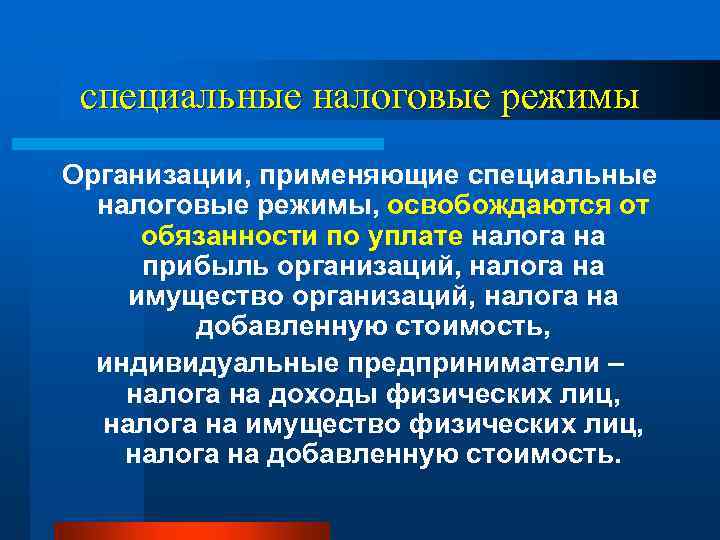 специальные налоговые режимы

Организации, применяющие специальные налоговые режимы, освобождаются от обязанности по уплате налога на прибыль организаций, налога на имущество организаций, налога на добавленную стоимость,

индивидуальные предприниматели – налога на доходы физических лиц, налога на имущество физических лиц, налога на добавленную стоимость.